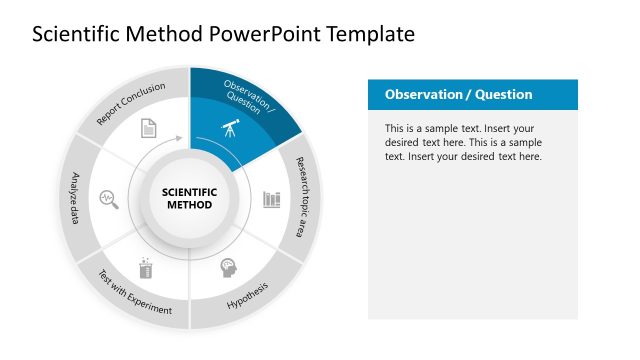 Scientific Method PowerPoint Template

Observation / Question

Research topic area

Hypothesis

Test with Experiment

Analyze data

Report Conclusion

SCIENTIFIC METHOD

Observation / Question

This is a sample text. Insert your desired text here. This is a sample text. Insert your desired text here.